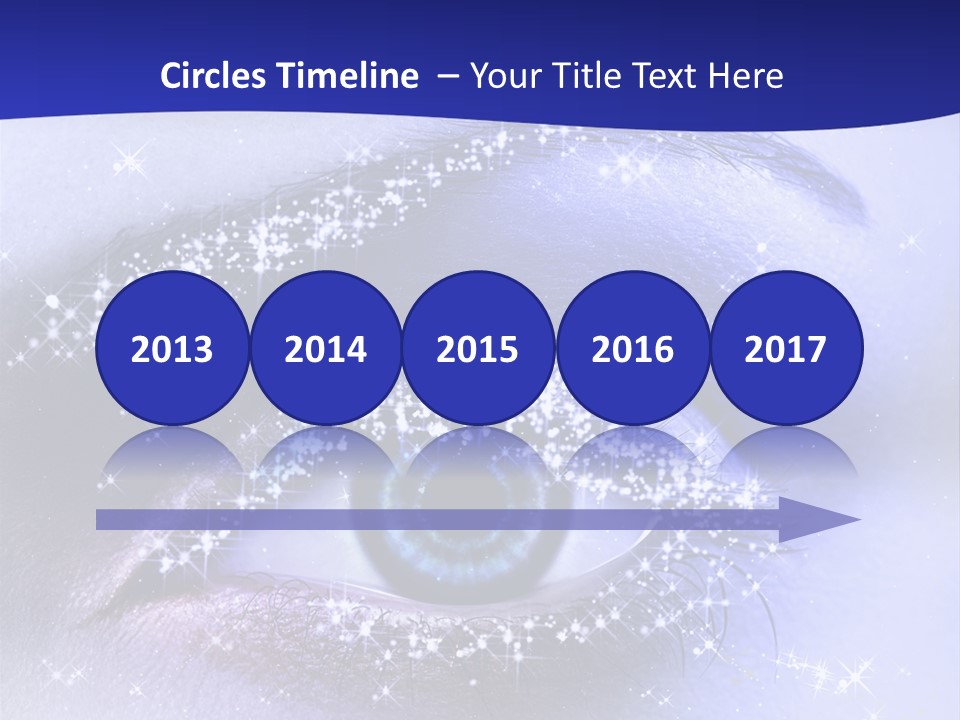 Circles Timeline – Your Title Text Here

2013 2014 2015 2016 2017